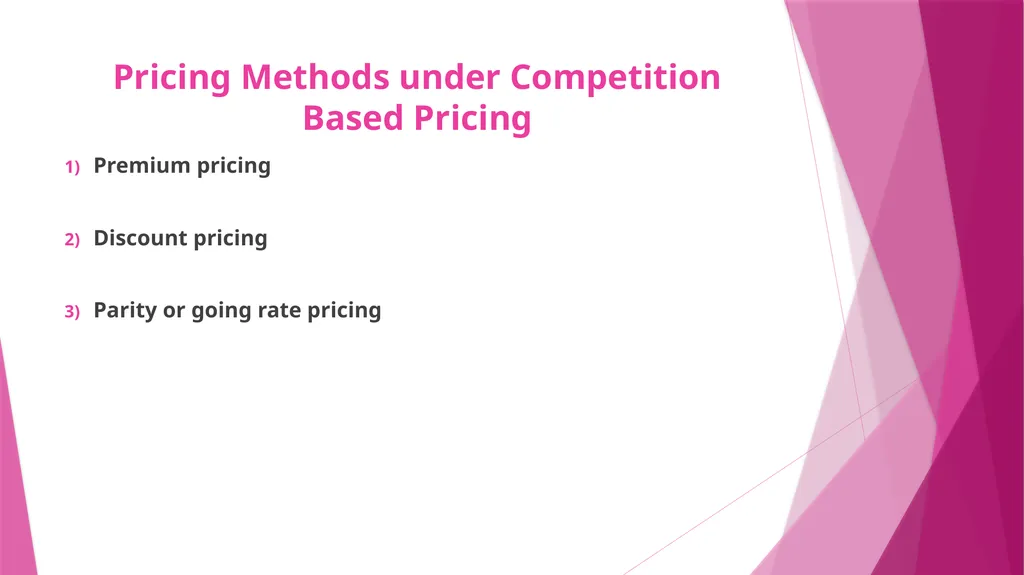 Pricing Methods under Competition Based Pricing

1) Premium pricing

2) Discount pricing

3) Parity or going rate pricing